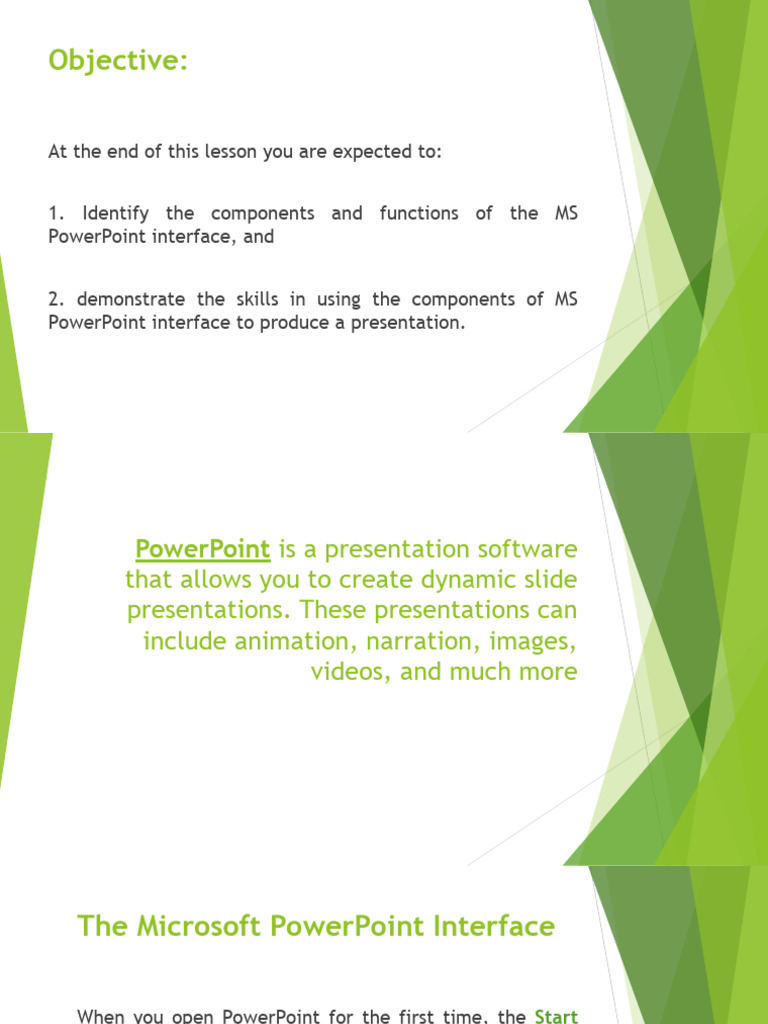 Objective:

At the end of this lesson you are expected to:

1. Identify the components and functions of the MS PowerPoint interface, and

2. demonstrate the skills in using the components of MS PowerPoint interface to produce a presentation.

PowerPoint is a presentation software that allows you to create dynamic slide presentations. These presentations can include animation, narration, images, videos, and much more

The Microsoft PowerPoint Interface

When you open PowerPoint for the first time, the Start